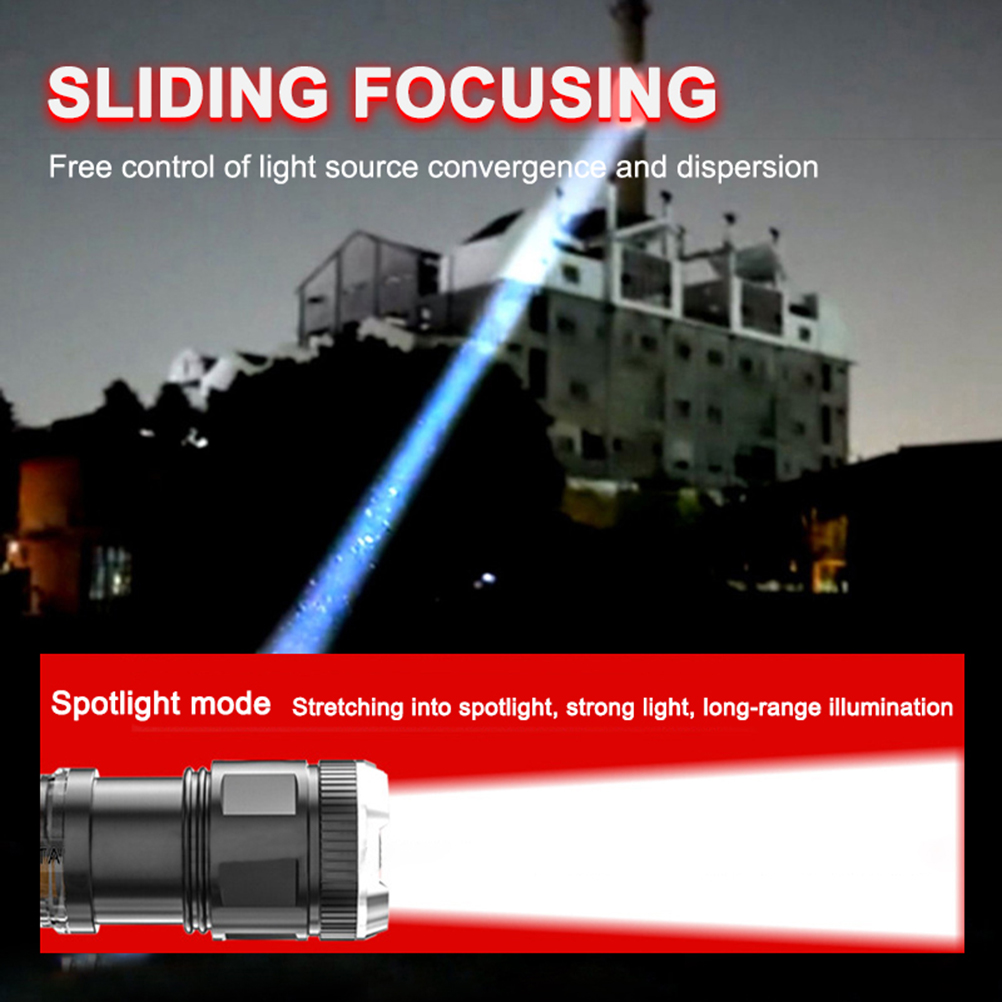 SLIDING FOCUSING

Free control of light source convergence and dispersion

Spotlight mode Stretching into spotlight, strong light, long-range illumination